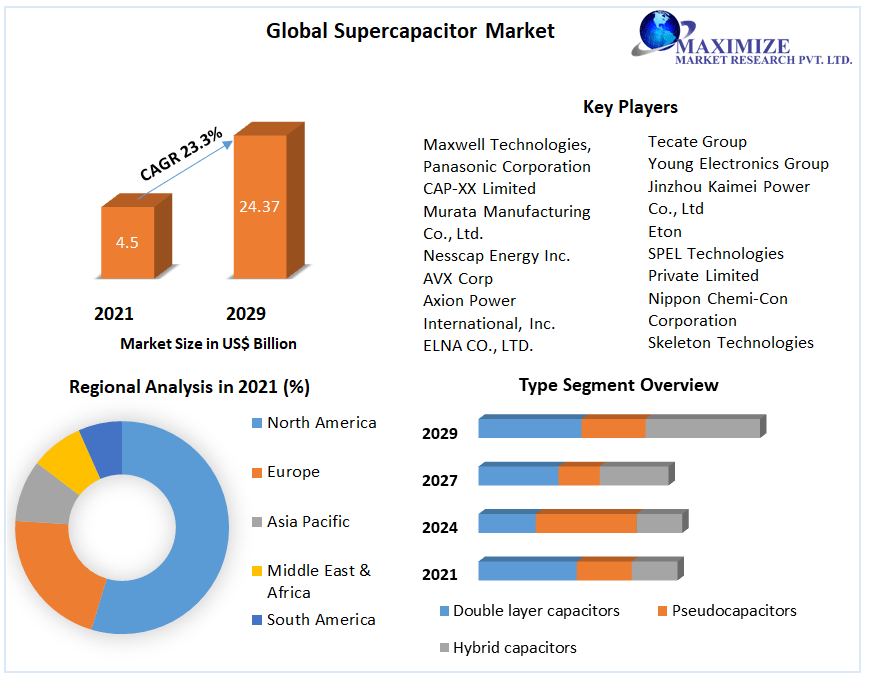 Global Supercapacitor Market

MAXIMIZE
MARKET RESEARCH PVT. LTD.

CAGR 23.3%

4.5

24.37

2021

2029

Market Size in US$ Billion

Key Players

Maxwell Technologies,
Panasonic Corporation
CAP-XX Limited
Murata Manufacturing Co., Ltd.
Nesscap Energy Inc.
AVX Corp
Axion Power International, Inc.
ELNA CO., LTD.

Tecate Group
Young Electronics Group
Jinzhou Kaimei Power Co., Ltd
Eton
SPEL Technologies Private Limited
Nippon Chemi-Con Corporation
Skeleton Technologies

Regional Analysis in 2021 (%)

North America
Europe
Asia Pacific
Middle East & Africa
South America

Type Segment Overview

2029
2027
2024
2021

Double layer capacitors
Pseudocapacitors
Hybrid capacitors